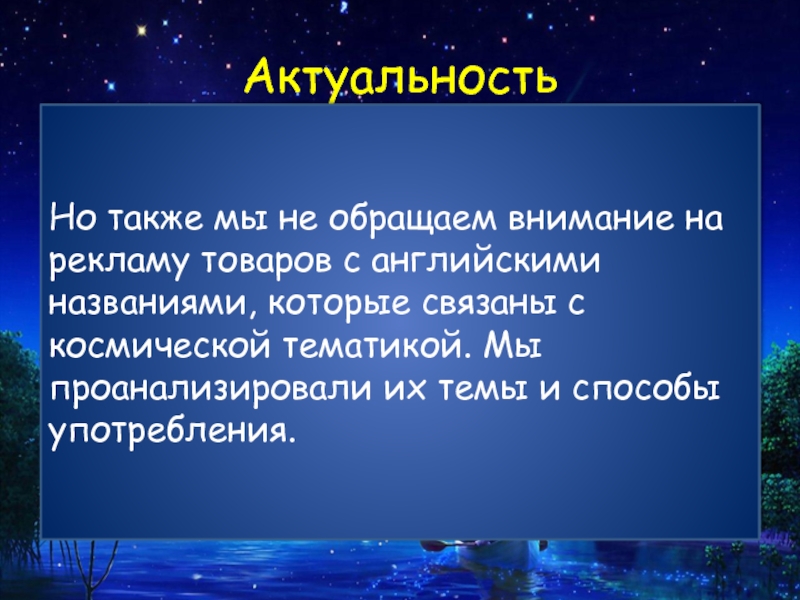 Актуальность

Но также мы не обращаем внимание на рекламу товаров с английскими названиями, которые связаны с космической тематикой. Мы проанализировали их темы и способы употребления.